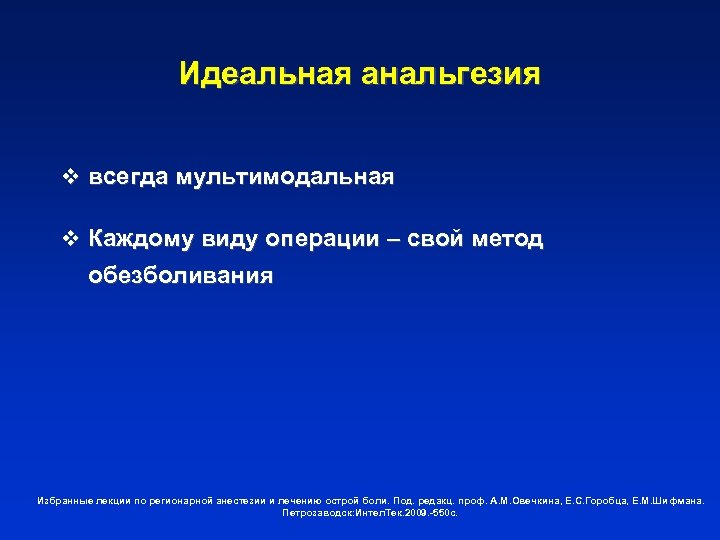 Идеальная анальгезия

❖ всегда мультимодальная

❖ Каждому виду операции – свой метод обезболивания

Избранные лекции по регионарной анестезии и лечению острой боли. Под. редакц. проф. А.М.Овечкина, Е.С.Горобца, Е.М.Шифмана. Петрозаводск:ИнтелТек.2009.-550с.